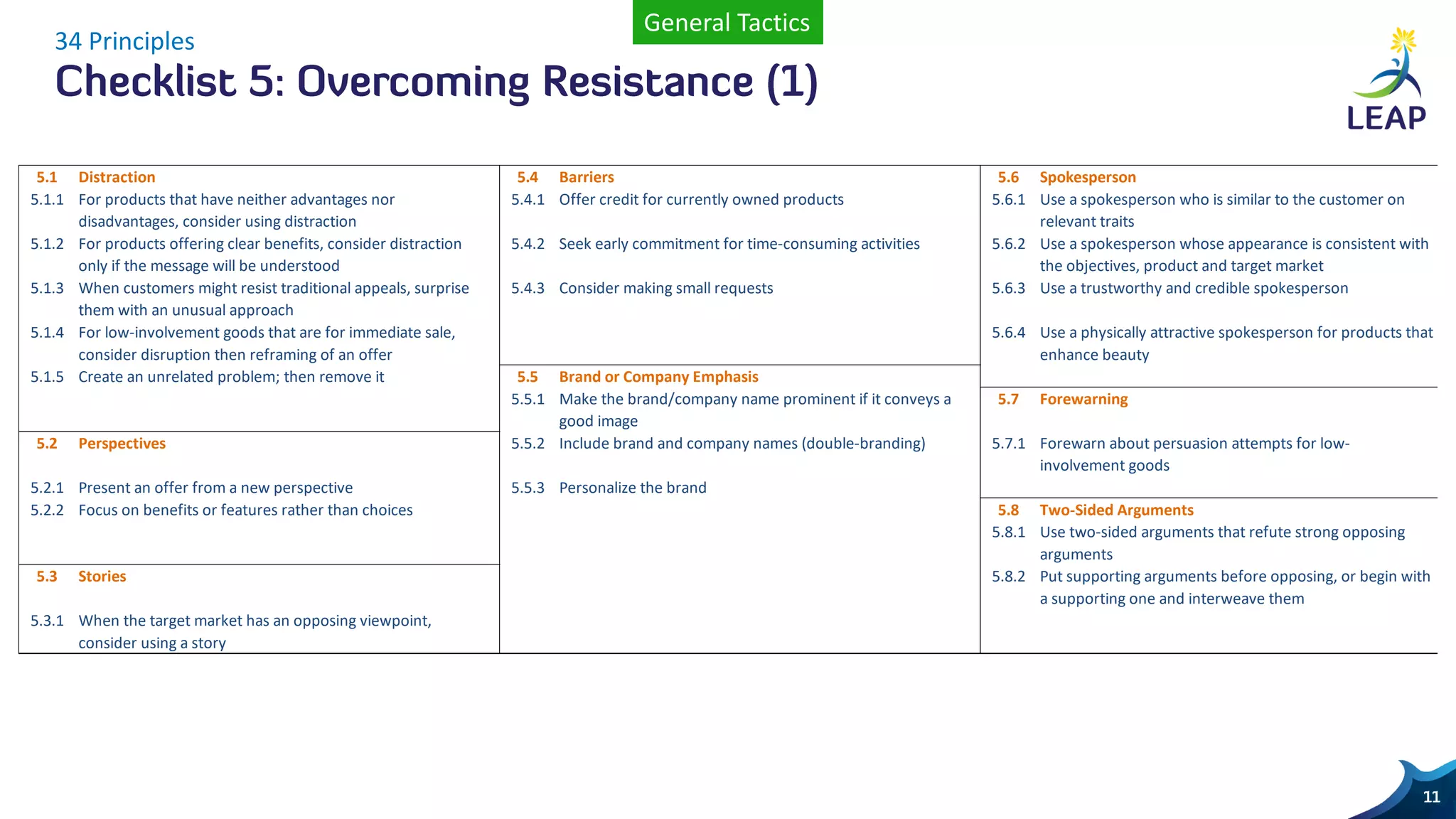 General Tactics

34 Principles

Checklist 5: Overcoming Resistance (1)

LEAP

5.1 Distraction
5.1.1 For products that have neither advantages nor disadvantages, consider using distraction
5.1.2 For products offering clear benefits, consider distraction only if the message will be understood
5.1.3 When customers might resist traditional appeals, surprise them with an unusual approach
5.1.4 For low-involvement goods that are for immediate sale, consider disruption then reframing of an offer
5.1.5 Create an unrelated problem; then remove it

5.2 Perspectives
5.2.1 Present an offer from a new perspective
5.2.2 Focus on benefits or features rather than choices

5.3 Stories
5.3.1 When the target market has an opposing viewpoint, consider using a story

5.4 Barriers
5.4.1 Offer credit for currently owned products
5.4.2 Seek early commitment for time-consuming activities
5.4.3 Consider making small requests

5.5 Brand or Company Emphasis
5.5.1 Make the brand/company name prominent if it conveys a good image
5.5.2 Include brand and company names (double-branding)
5.5.3 Personalize the brand

5.6 Spokesperson
5.6.1 Use a spokesperson who is similar to the customer on relevant traits
5.6.2 Use a spokesperson whose appearance is consistent with the objectives, product and target market
5.6.3 Use a trustworthy and credible spokesperson
5.6.4 Use a physically attractive spokesperson for products that enhance beauty

5.7 Forewarning
5.7.1 Forewarn about persuasion attempts for low-involvement goods

5.8 Two-Sided Arguments
5.8.1 Use two-sided arguments that refute strong opposing arguments
5.8.2 Put supporting arguments before opposing, or begin with a supporting one and interweave them

11